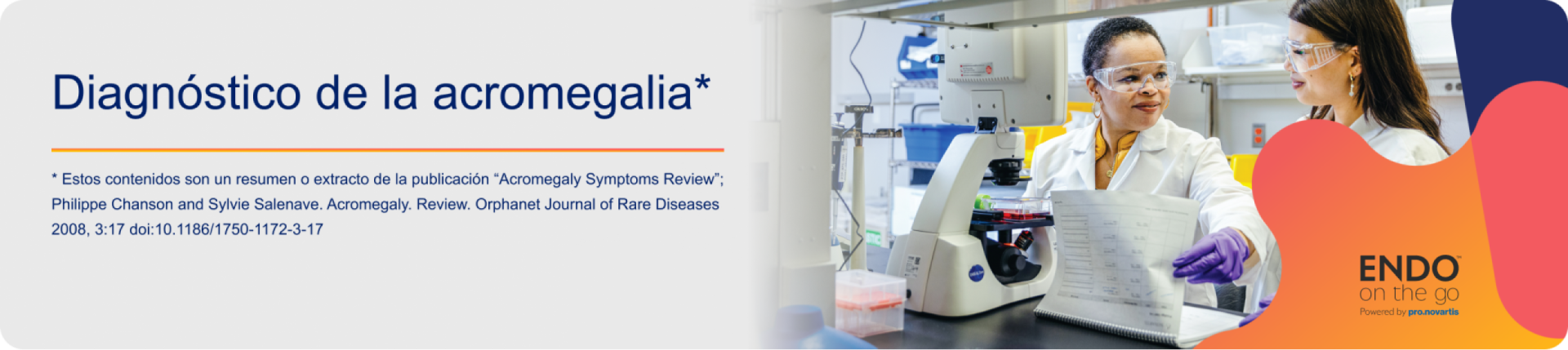 Diagnóstico de la acromegalia*

* Estos contenidos son un resumen o extracto de la publicación "Acromegaly Symptoms Review"; Philippe Chanson and Sylvie Salenave. Acromegaly. Review. Orphanet Journal of Rare Diseases 2008, 3:17 doi:10.1186/1750-1172-3-17

ENDO
on the go
Powered by pro.novartis